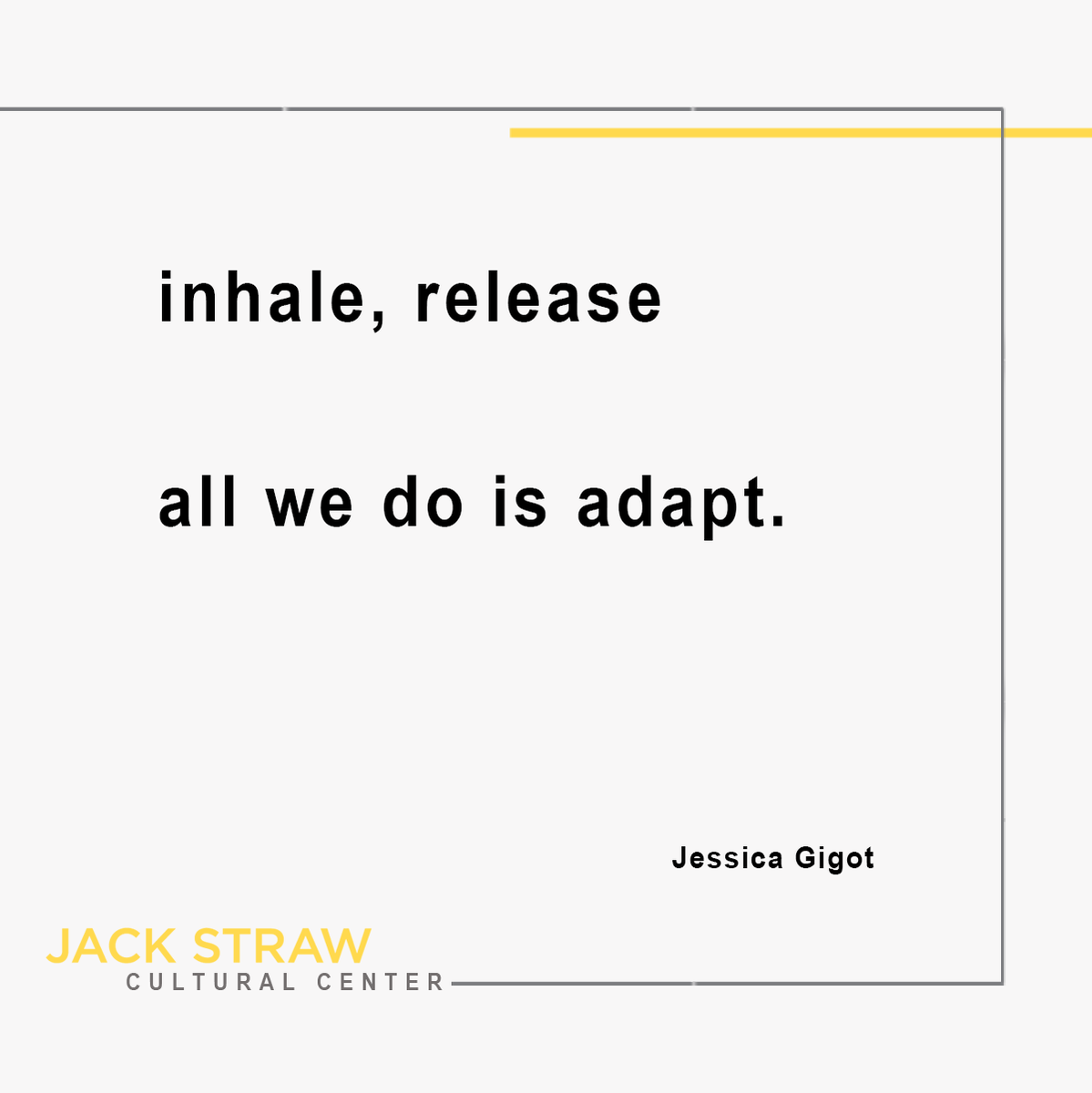 inhale, release

all we do is adapt.

Jessica Gigot

JACK STRAW
CULTURAL CENTER